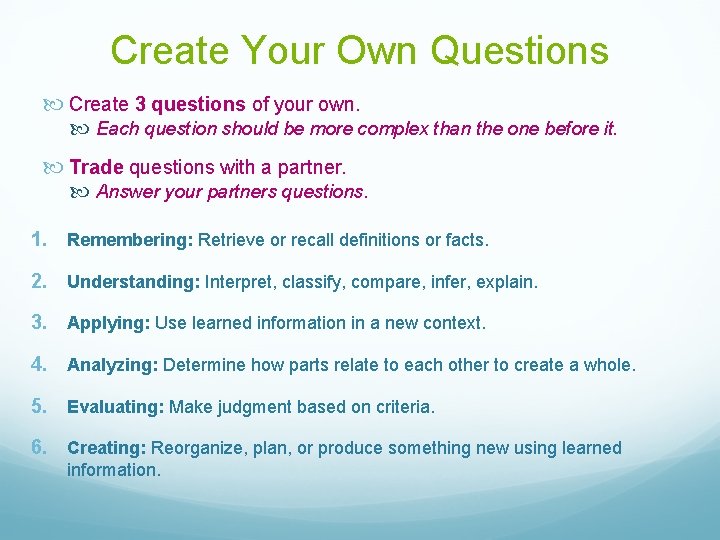 Create Your Own Questions

Create 3 questions of your own.

Each question should be more complex than the one before it.

Trade questions with a partner.

Answer your partners questions.

1. Remembering: Retrieve or recall definitions or facts.

2. Understanding: Interpret, classify, compare, infer, explain.

3. Applying: Use learned information in a new context.

4. Analyzing: Determine how parts relate to each other to create a whole.

5. Evaluating: Make judgment based on criteria.

6. Creating: Reorganize, plan, or produce something new using learned information.